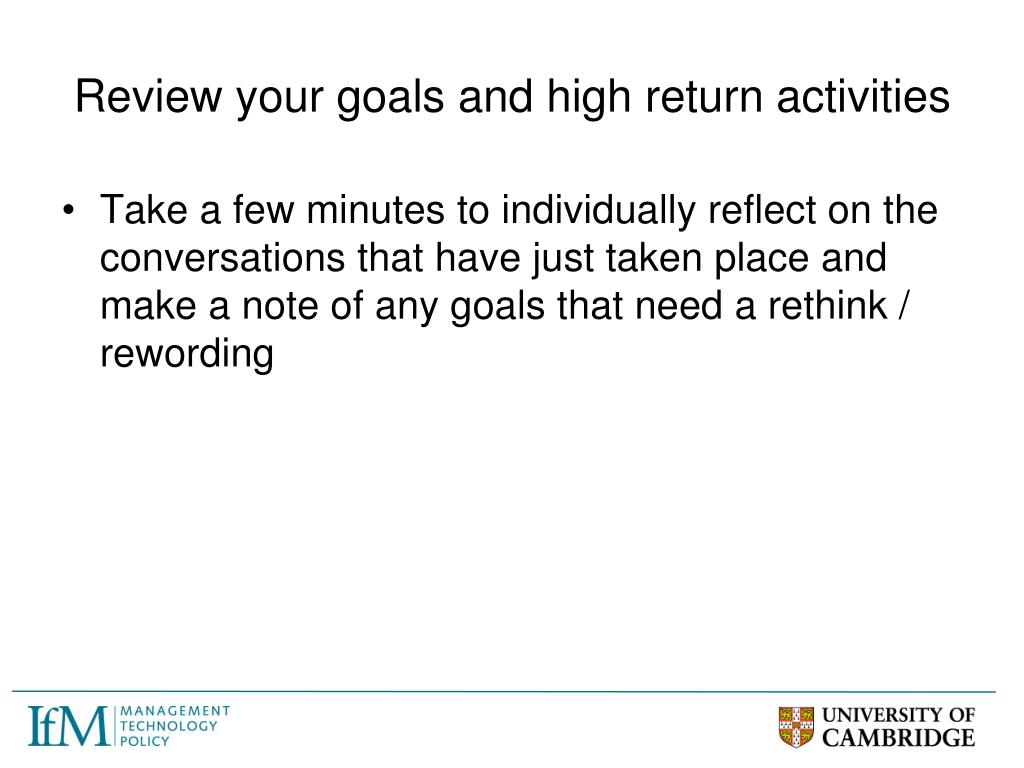 Review your goals and high return activities

• Take a few minutes to individually reflect on the conversations that have just taken place and make a note of any goals that need a rethink / rewording

IfM MANAGEMENT TECHNOLOGY POLICY

UNIVERSITY OF CAMBRIDGE